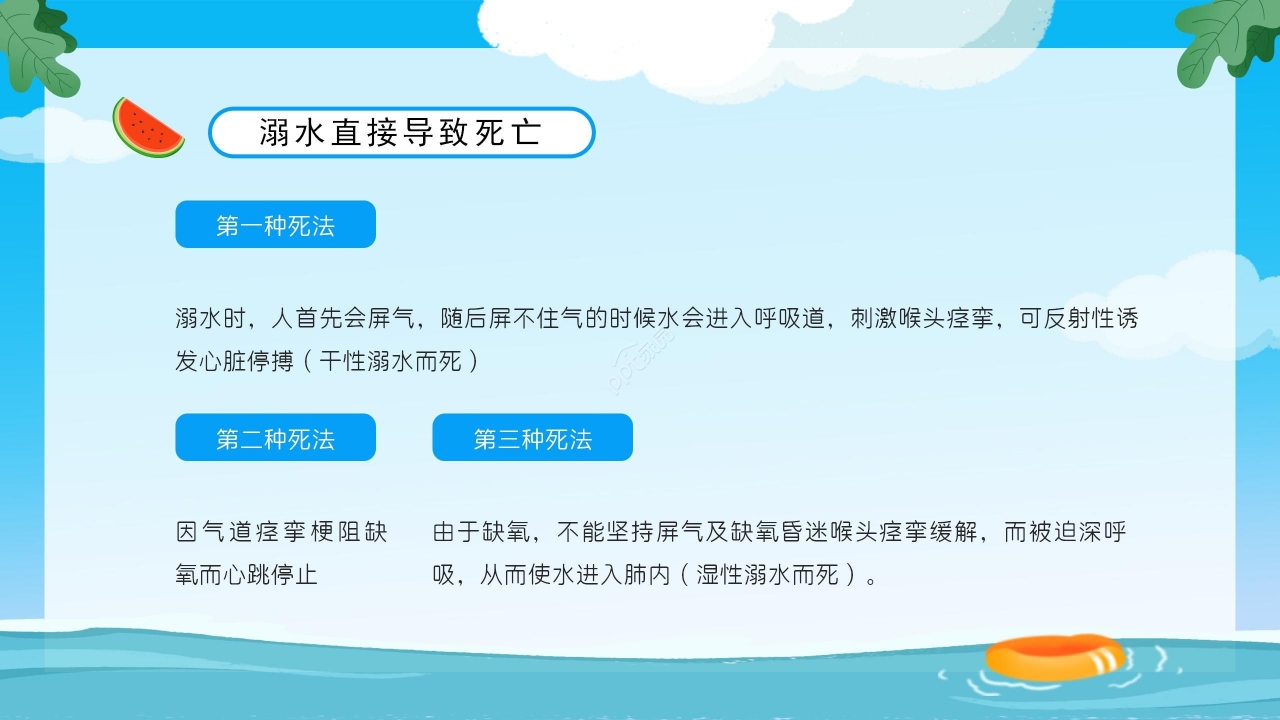 溺水直接导致死亡

第一种死法

溺水时，人首先会屏气，随后屏不住气的时候水会进入呼吸道，刺激喉头痉挛，可反射性诱发心脏停搏（干性溺水而死）

第二种死法

因气道痉挛梗阻缺氧而心跳停止

第三种死法

由于缺氧，不能坚持屏气及缺氧昏迷喉头痉挛缓解，而被迫深呼吸，从而使水进入肺内（湿性溺水而死）。